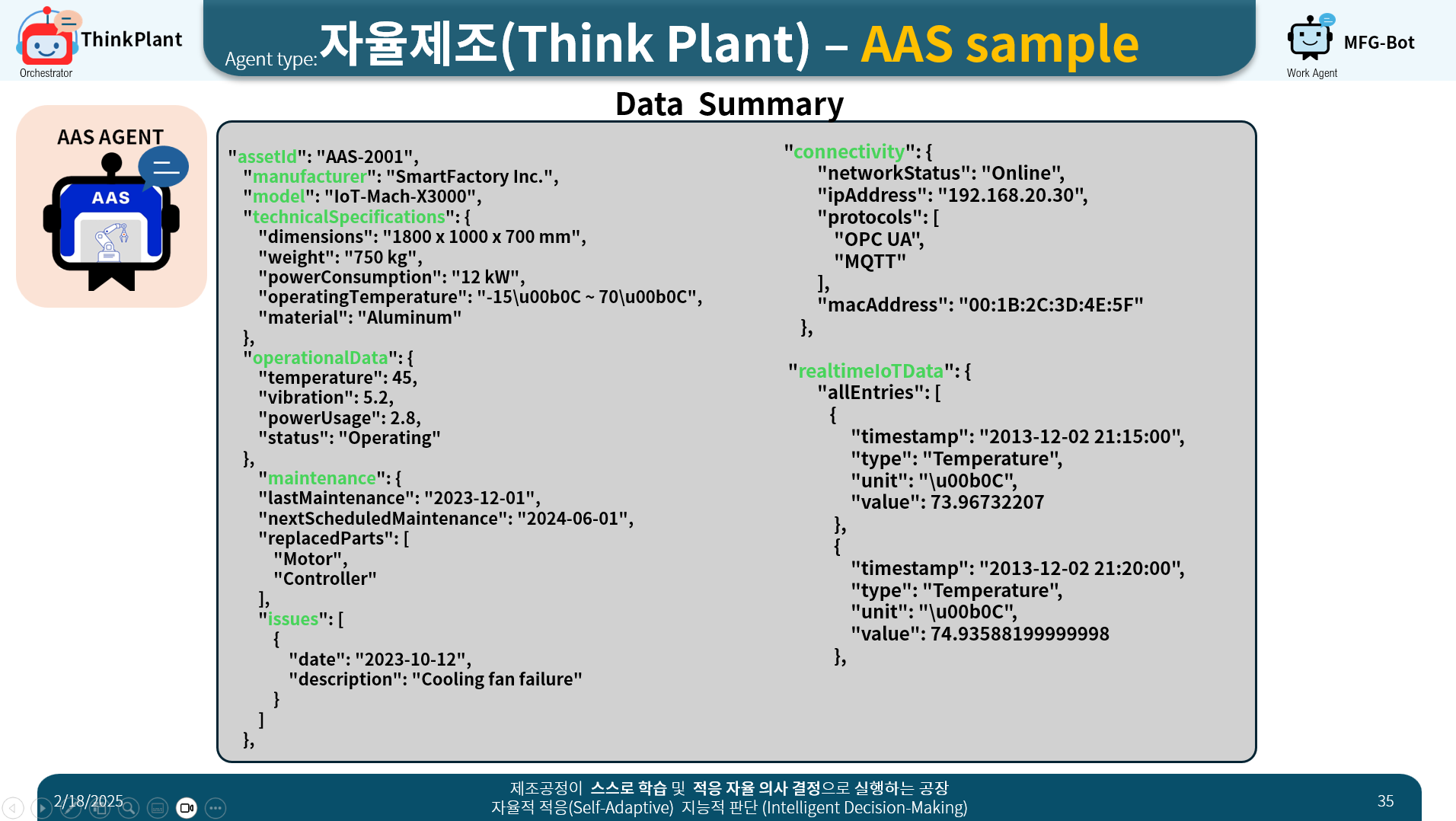 ThinkPlant
Orchestrator

Agent type: 자율제조(Think Plant) – AAS sample

MFG-Bot
Work Agent

Data Summary

AAS AGENT

AAS

"assetId": "AAS-2001",
"manufacturer": "SmartFactory Inc.",
"model": "IoT-Mach-X3000",
"technicalSpecifications": {
"dimensions": "1800 x 1000 x 700 mm",
"weight": "750 kg",
"powerConsumption": "12 kW",
"operatingTemperature": "-15\u00b0C ~ 70\u00b0C",
"material": "Aluminum"
},
"operationalData": {
"temperature": 45,
"vibration": 5.2,
"powerUsage": 2.8,
"status": "Operating"
},
"maintenance": {
"lastMaintenance": "2023-12-01",
"nextScheduledMaintenance": "2024-06-01",
"replacedParts": [
"Motor",
"Controller"
],
"issues": [
{
"date": "2023-10-12",
"description": "Cooling fan failure"
}
]
},

"connectivity": {
"networkStatus": "Online",
"ipAddress": "192.168.20.30",
"protocols": [
"OPC UA",
"MQTT"
],
"macAddress": "00:1B:2C:3D:4E:5F"
},

"realtimeIoTData": {
"allEntries": [
{
"timestamp": "2013-12-02 21:15:00",
"type": "Temperature",
"unit": "\u00b0C",
"value": 73.96732207
},
{
"timestamp": "2013-12-02 21:20:00",
"type": "Temperature",
"unit": "\u00b0C",
"value": 74.93588199999998
},

2/18/2025

제조공정이 스스로 학습 및 적응 자율 의사 결정으로 실행하는 공장
자율적 적응(Self-Adaptive) 지능적 판단 (Intelligent Decision-Making)

35